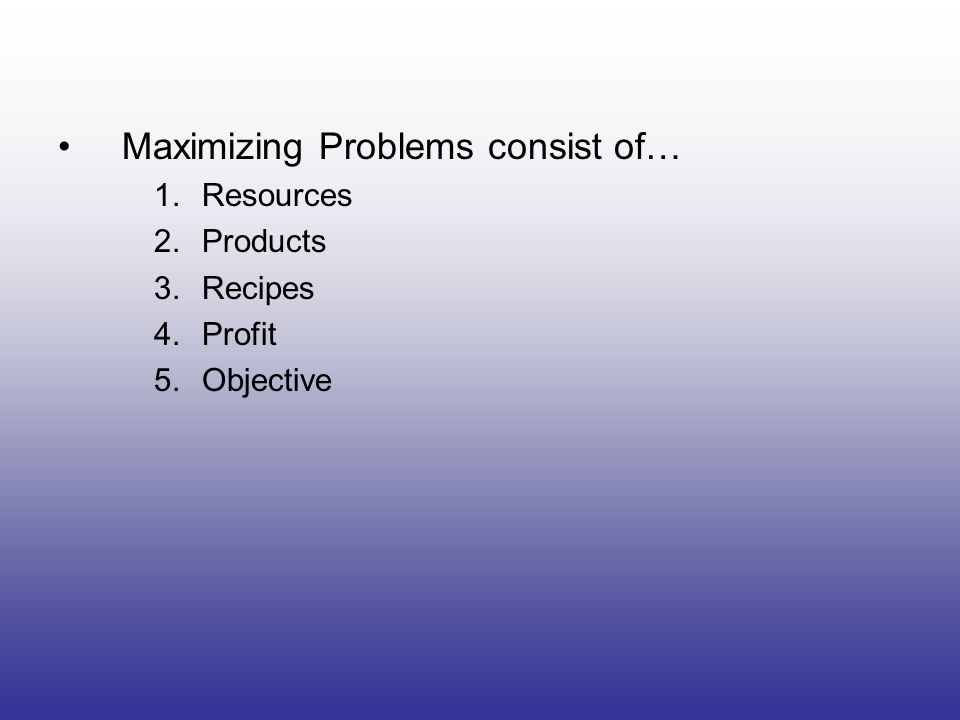 • Maximizing Problems consist of…
1. Resources
2. Products
3. Recipes
4. Profit
5. Objective